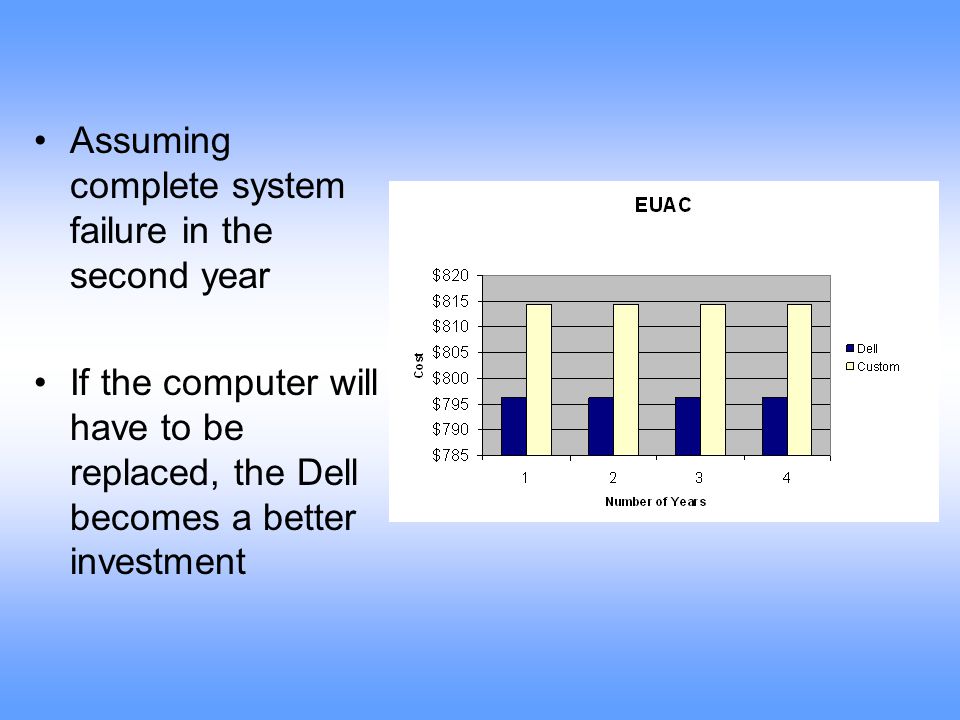 • Assuming complete system failure in the second year

• If the computer will have to be replaced, the Dell becomes a better investment

EUAC

$820
$815
$810
$805
$800
$795
$790
$785

Cost

1 2 3 4

Number of Years

Dell
Custom